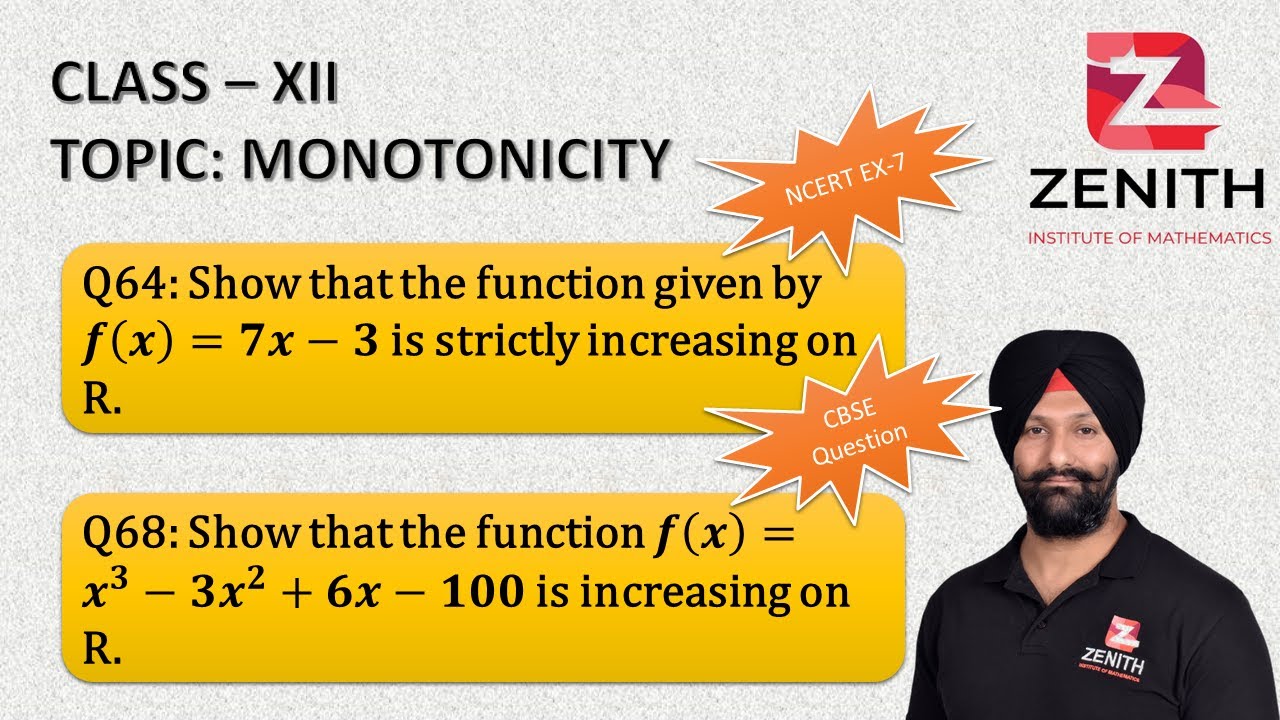 CLASS – XII
TOPIC: MONOTONICITY

NCERT EX-7

ZENITH
INSTITUTE OF MATHEMATICS

Q64: Show that the function given by $f(x) = 7x - 3$ is strictly increasing on R.

CBSE Question

Q68: Show that the function $f(x) = x^3 - 3x^2 + 6x - 100$ is increasing on R.

ZENITH
INSTITUTE OF MATHEMATICS